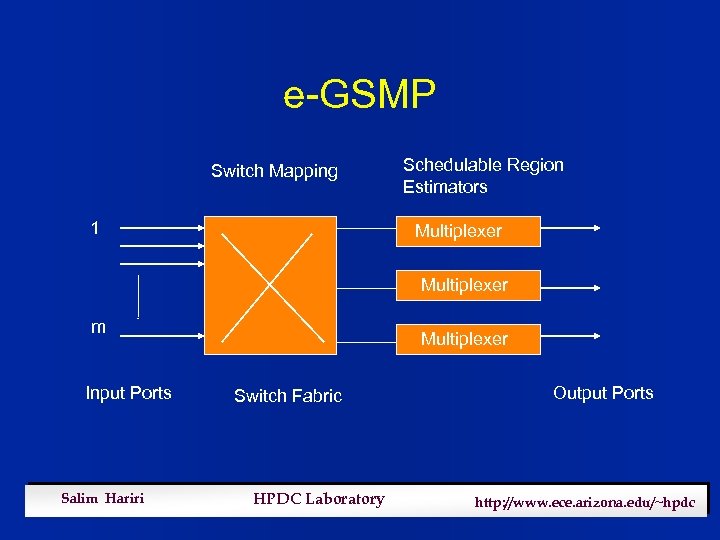 e-GSMP

Switch Mapping

Schedulable Region Estimators

1

m

Multiplexer

Multiplexer

Multiplexer

Input Ports

Switch Fabric

Output Ports

Salim Hariri

HPDC Laboratory

http://www.ece.arizona.edu/~hpdc